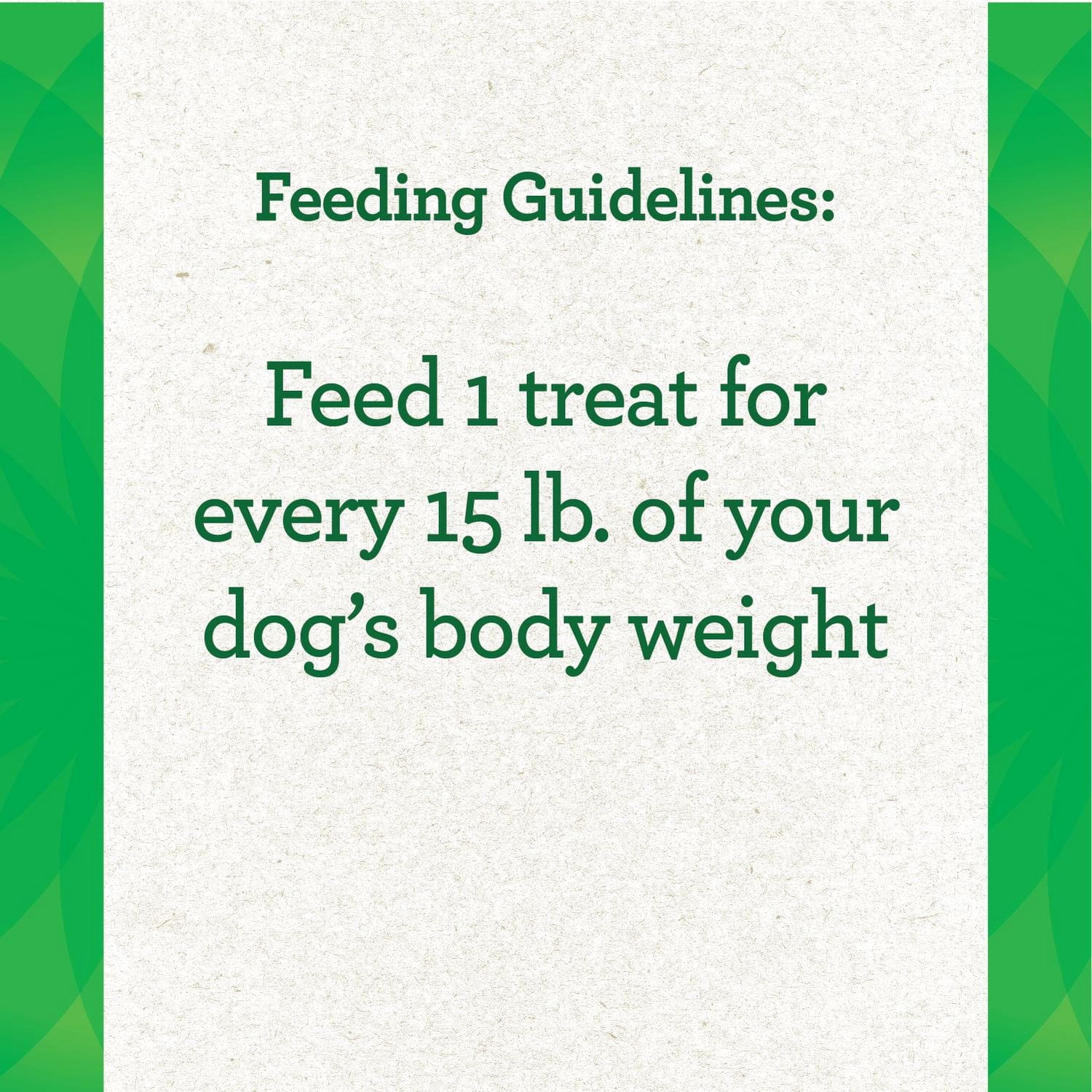 Feeding Guidelines:

Feed 1 treat for every 15 lb. of your dog’s body weight